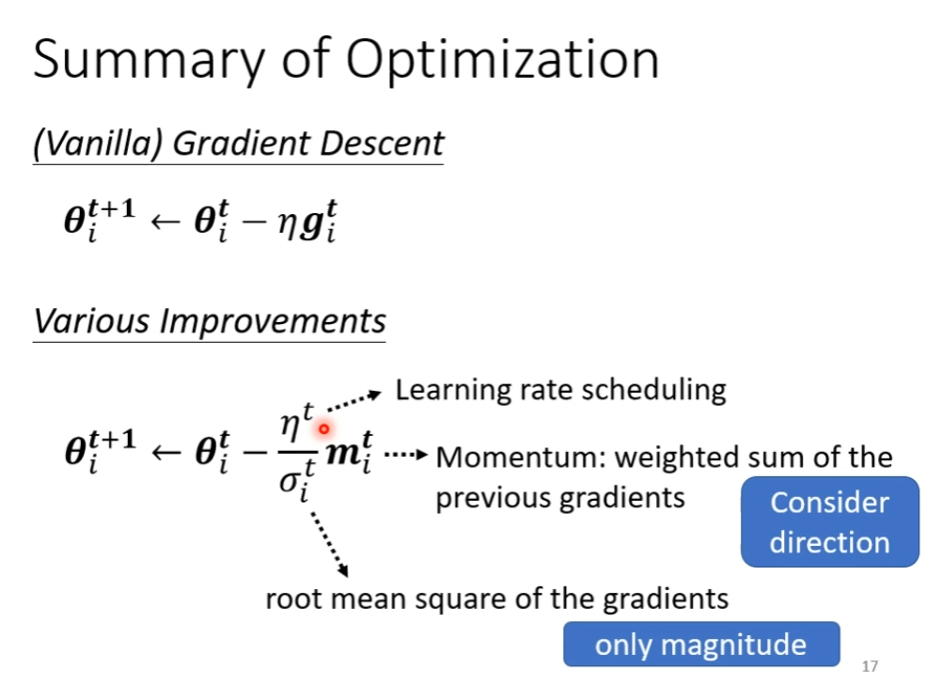 Summary of Optimization

(Vanilla) Gradient Descent

$\boldsymbol{\theta}_i^{t+1} \leftarrow \boldsymbol{\theta}_i^t - \eta \boldsymbol{g}_i^t$

Various Improvements

$\boldsymbol{\theta}_i^{t+1} \leftarrow \boldsymbol{\theta}_i^t - \frac{\eta^t}{\sigma_i^t} \boldsymbol{m}_i^t$

Learning rate scheduling

Momentum: weighted sum of the previous gradients

Consider direction

root mean square of the gradients

only magnitude

17